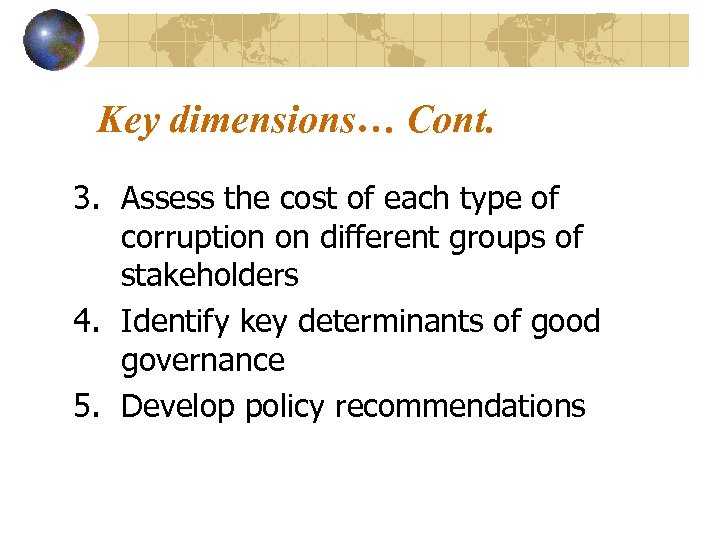 Key dimensions… Cont.

3. Assess the cost of each type of corruption on different groups of stakeholders
4. Identify key determinants of good governance
5. Develop policy recommendations